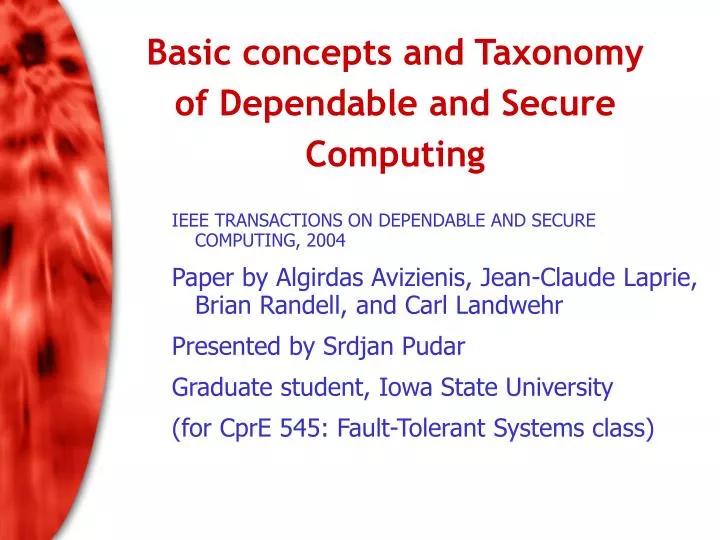 Basic concepts and Taxonomy of Dependable and Secure Computing

IEEE TRANSACTIONS ON DEPENDABLE AND SECURE COMPUTING, 2004

Paper by Algirdas Avizienis, Jean-Claude Laprie, Brian Randell, and Carl Landwehr

Presented by Srdjan Pudar

Graduate student, Iowa State University

(for CprE 545: Fault-Tolerant Systems class)